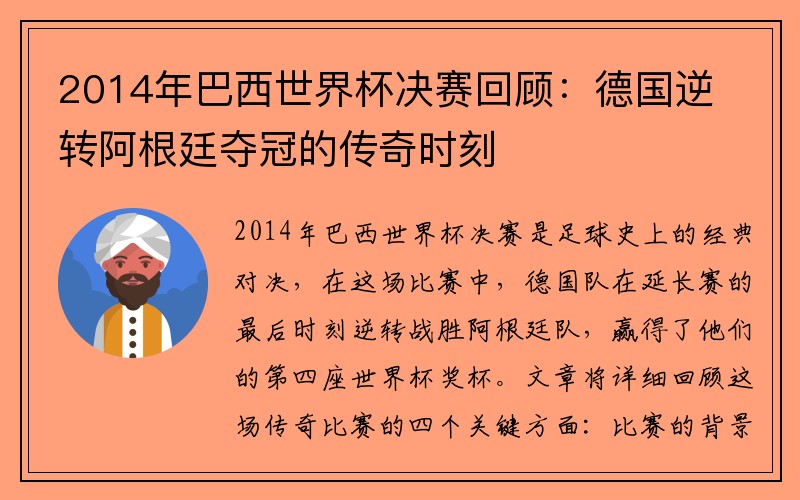 2014年巴西世界杯决赛回顾：德国逆转阿根廷夺冠的传奇时刻

2014年巴西世界杯决赛是足球史上的经典对决，在这场比赛中，德国队在延长赛的最后时刻逆转战胜阿根廷队，赢得了他们的第四座世界杯奖杯。文章将详细回顾这场传奇比赛的四个关键方面：比赛的背景